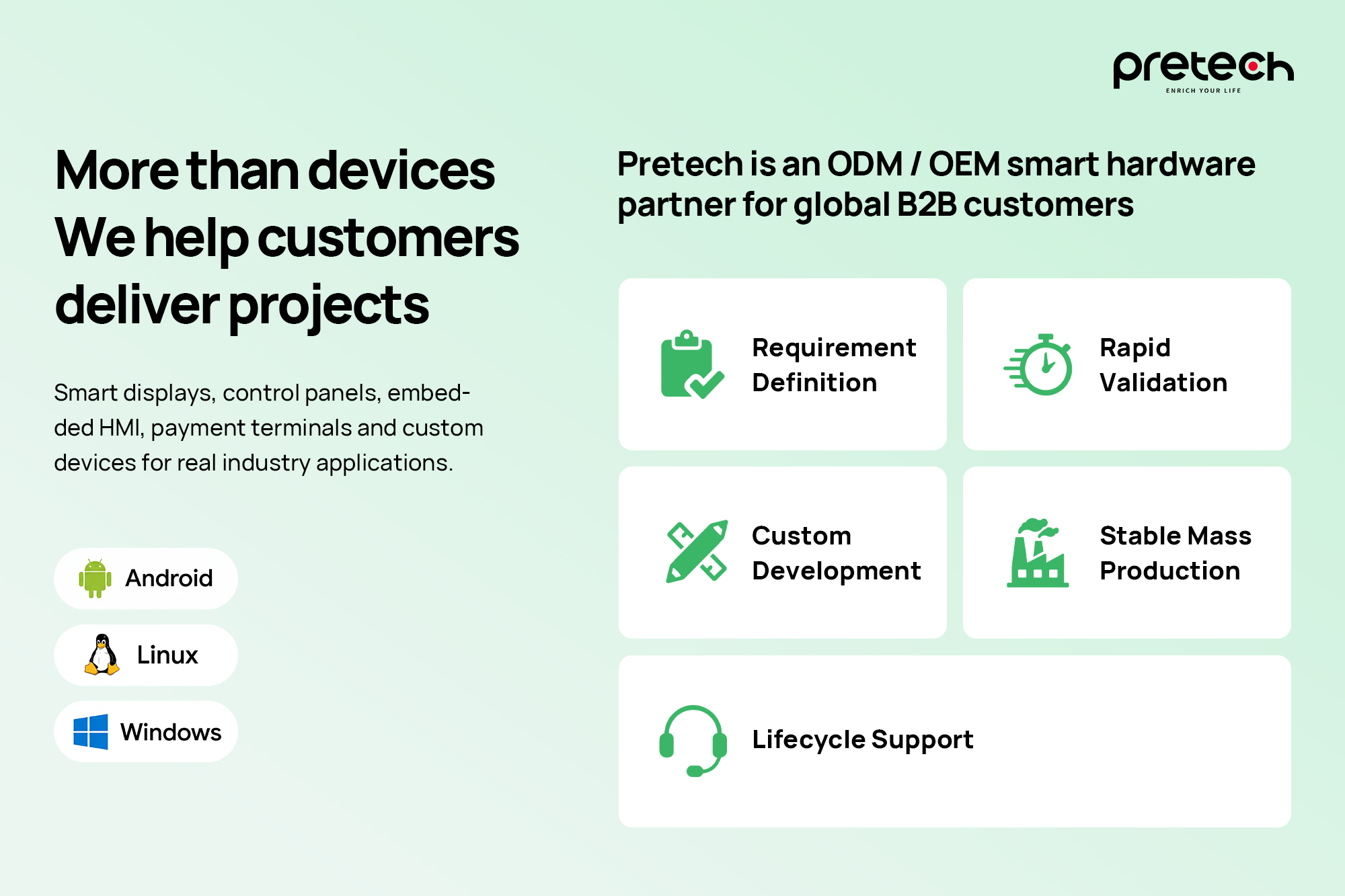 pretech
ENRICH YOUR LIFE

More than devices
We help customers deliver projects

Smart displays, control panels, embedded HMI, payment terminals and custom devices for real industry applications.

Android

Linux

Windows

Pretech is an ODM / OEM smart hardware partner for global B2B customers

Requirement Definition

Rapid Validation

Custom Development

Stable Mass Production

Lifecycle Support